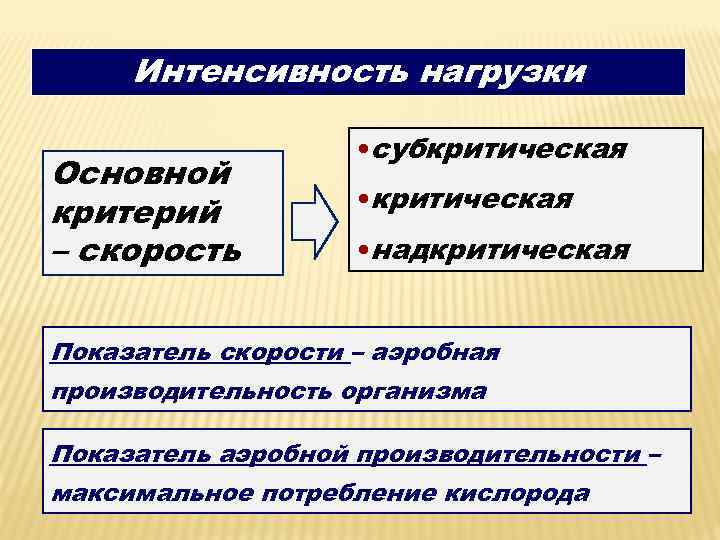 Интенсивность нагрузки

Основной критерий – скорость

•субкритическая
•критическая
•надкритическая

Показатель скорости – аэробная производительность организма

Показатель аэробной производительности – максимальное потребление кислорода